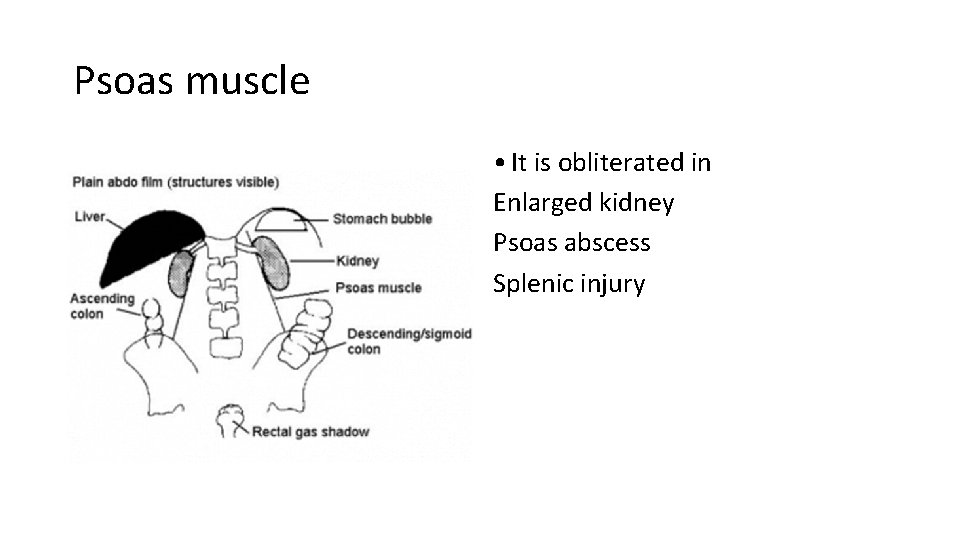 Psoas muscle

Plain abdo film (structures visible)

Liver

Stomach bubble

Kidney

Psoas muscle

Ascending colon

Descending/sigmoid colon

Rectal gas shadow

• It is obliterated in

Enlarged kidney

Psoas abscess

Splenic injury